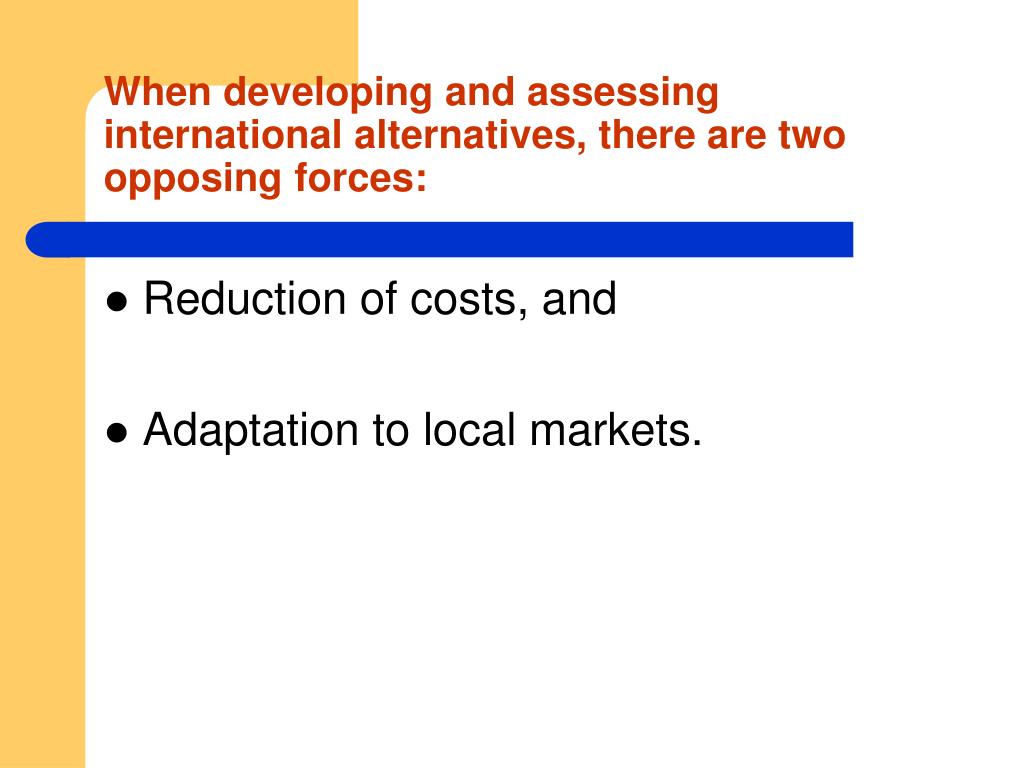 When developing and assessing international alternatives, there are two opposing forces:

● Reduction of costs, and

● Adaptation to local markets.